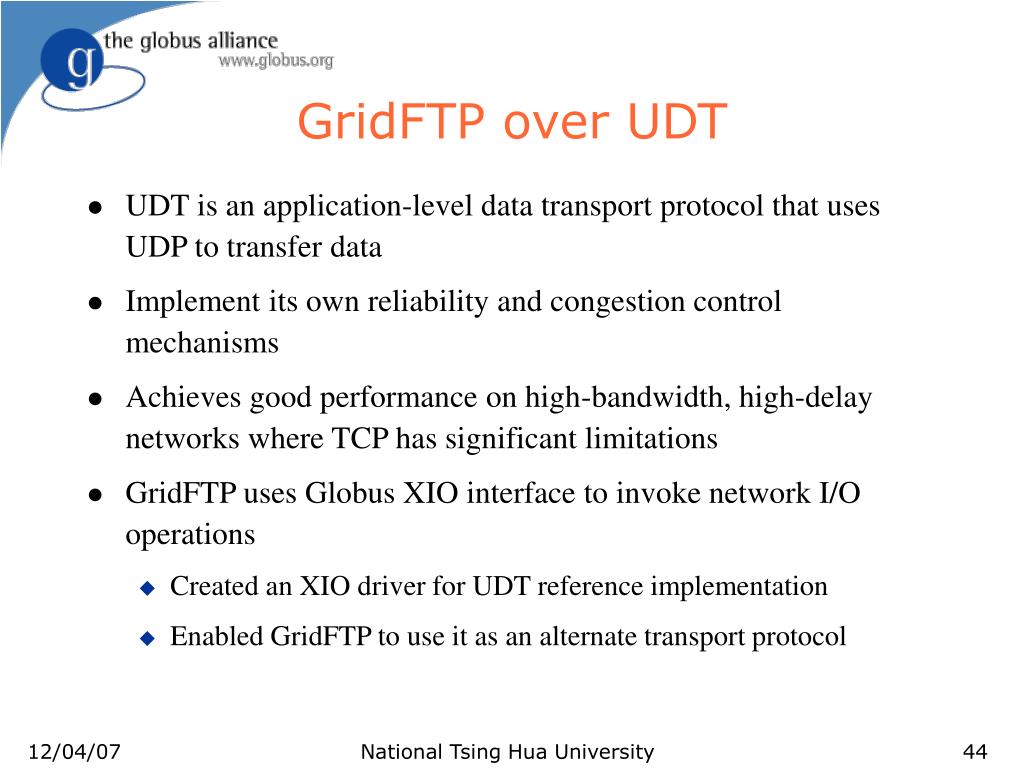 g the globus alliance
www.globus.org

GridFTP over UDT

- UDT is an application-level data transport protocol that uses UDP to transfer data
- Implement its own reliability and congestion control mechanisms
- Achieves good performance on high-bandwidth, high-delay networks where TCP has significant limitations
- GridFTP uses Globus XIO interface to invoke network I/O operations
  - Created an XIO driver for UDT reference implementation
  - Enabled GridFTP to use it as an alternate transport protocol

12/04/07 National Tsing Hua University 44